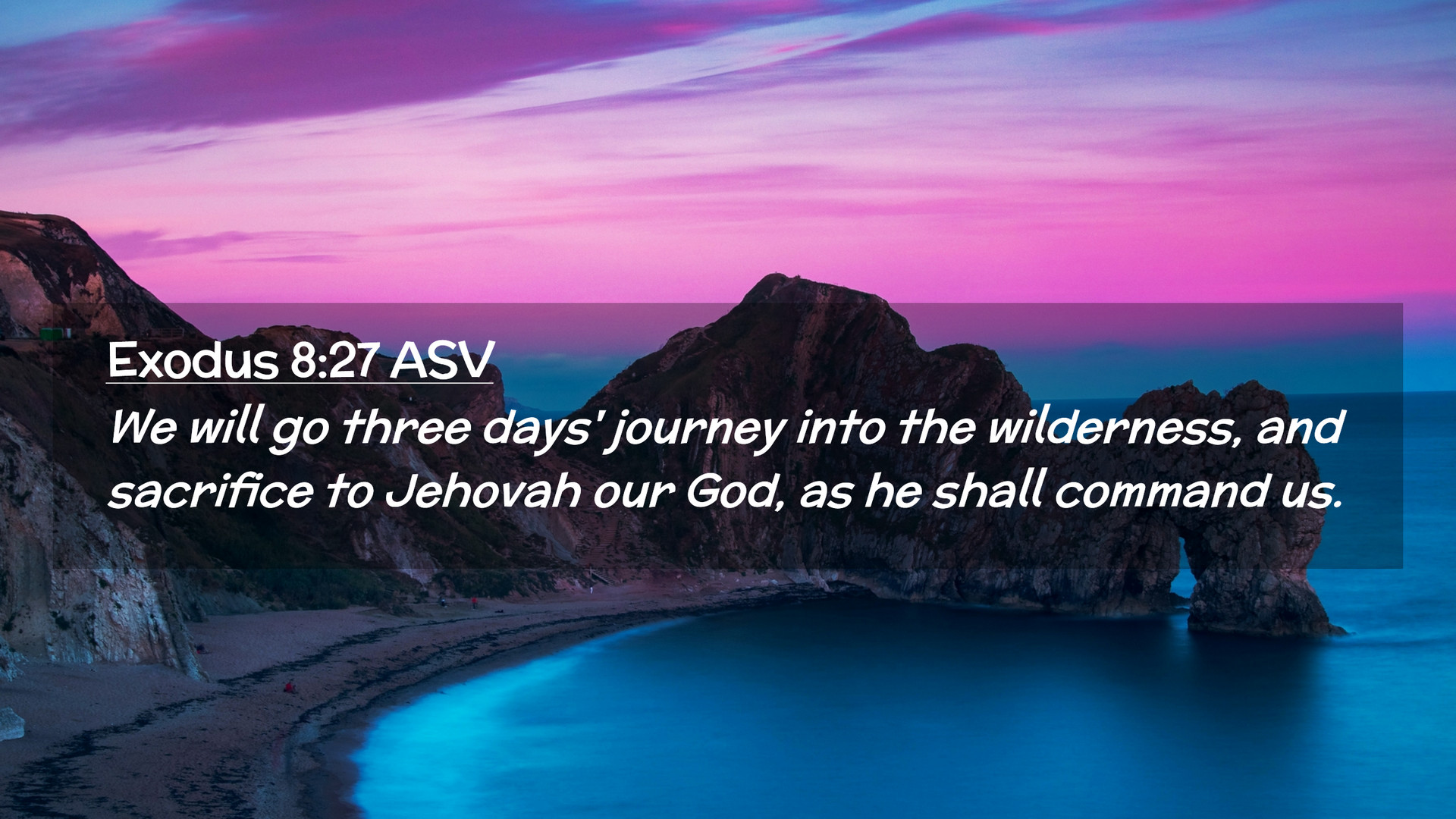 Exodus 8:27 ASV

We will go three days' journey into the wilderness, and sacrifice to Jehovah our God, as he shall command us.